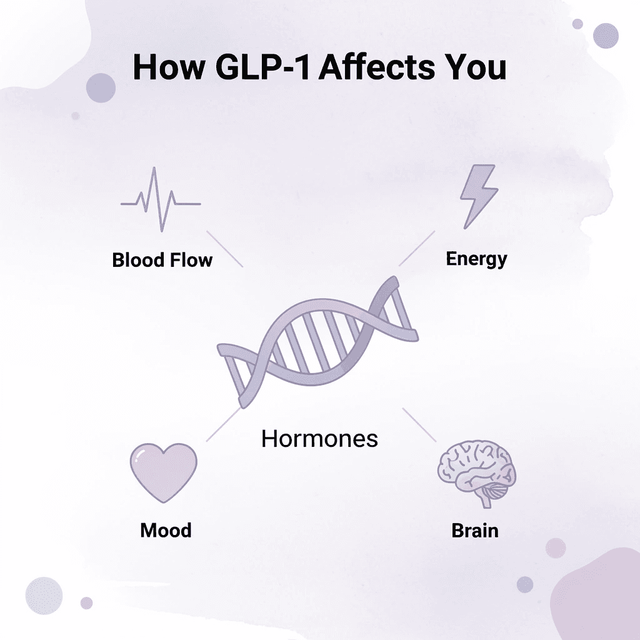 How GLP-1 Affects You

Blood Flow

Energy

Hormones

Mood

Brain